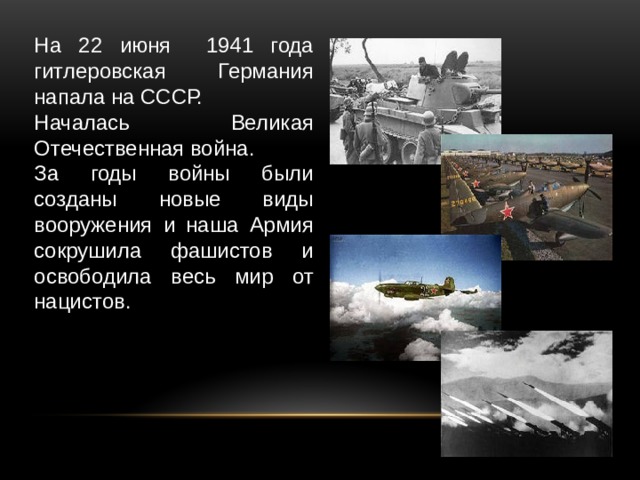 На 22 июня 1941 года гитлеровская Германия напала на СССР.
Началась Великая Отечественная война.
За годы войны были созданы новые виды вооружения и наша Армия сокрушила фашистов и освободила весь мир от нацистов.